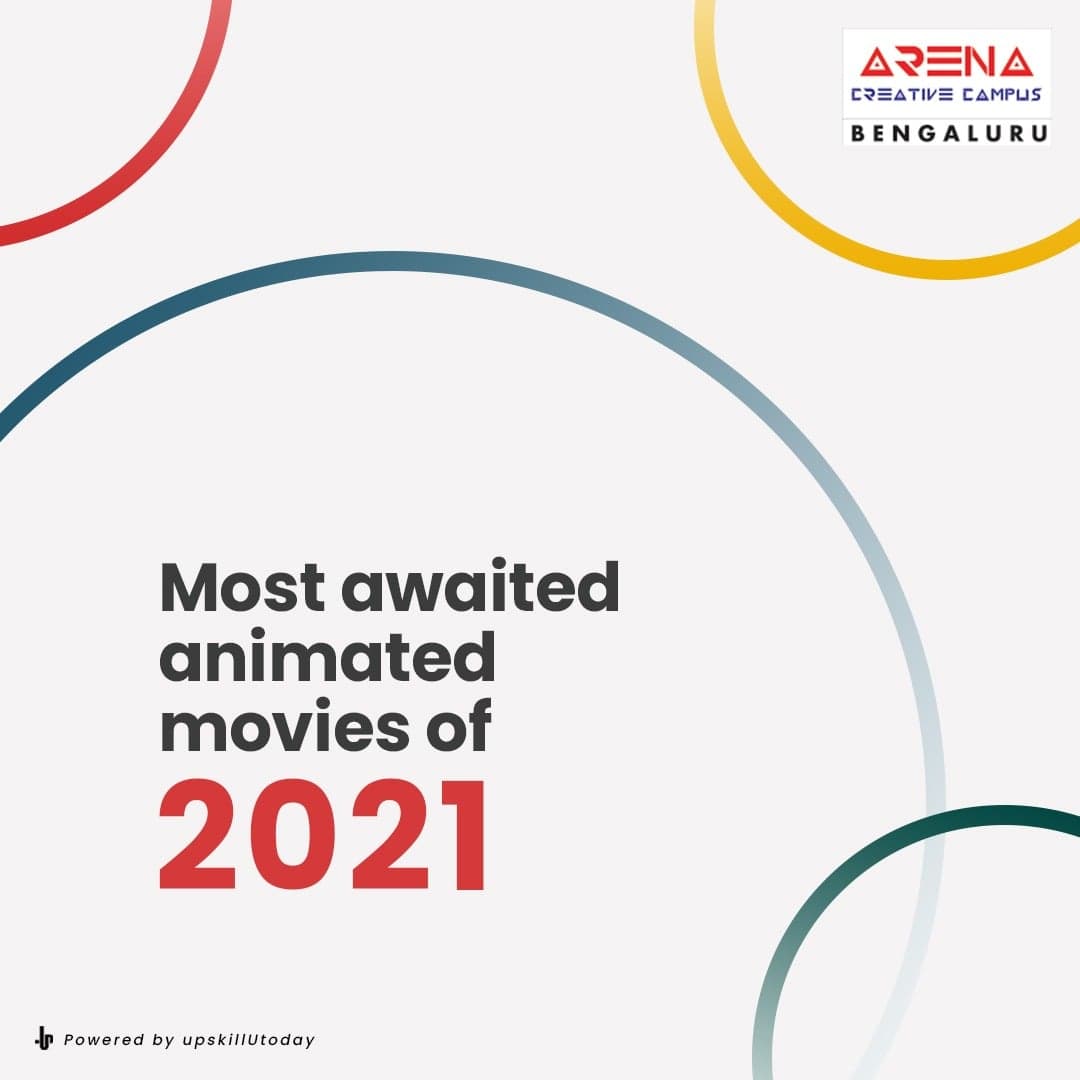 ARENA
CREATIVE CAMPUS
BENGALURU

Most awaited animated movies of
2021

Powered by upskillUtoday